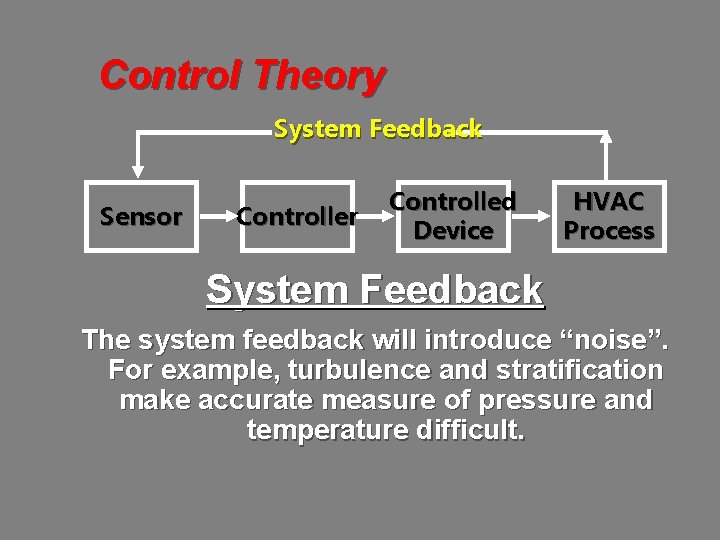 Control Theory

System Feedback

Sensor

Controller

Controlled Device

HVAC Process

System Feedback

The system feedback will introduce “noise”. For example, turbulence and stratification make accurate measure of pressure and temperature difficult.